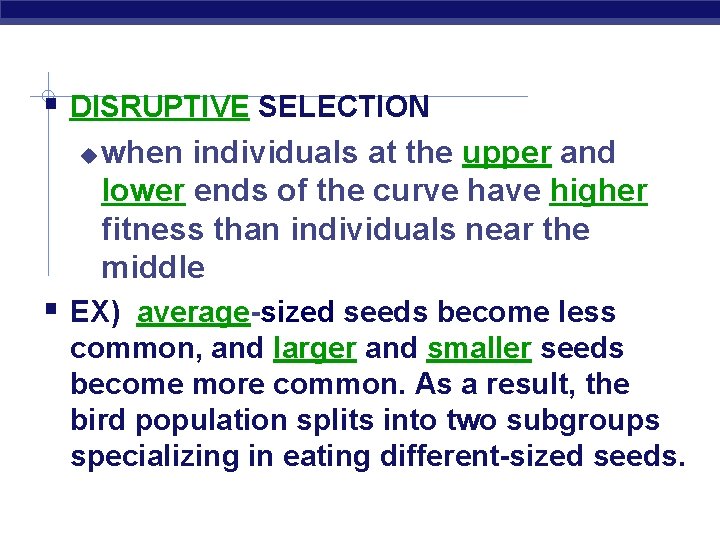 DISRUPTIVE SELECTION

when individuals at the upper and lower ends of the curve have higher fitness than individuals near the middle

EX) average-sized seeds become less common, and larger and smaller seeds become more common. As a result, the bird population splits into two subgroups specializing in eating different-sized seeds.